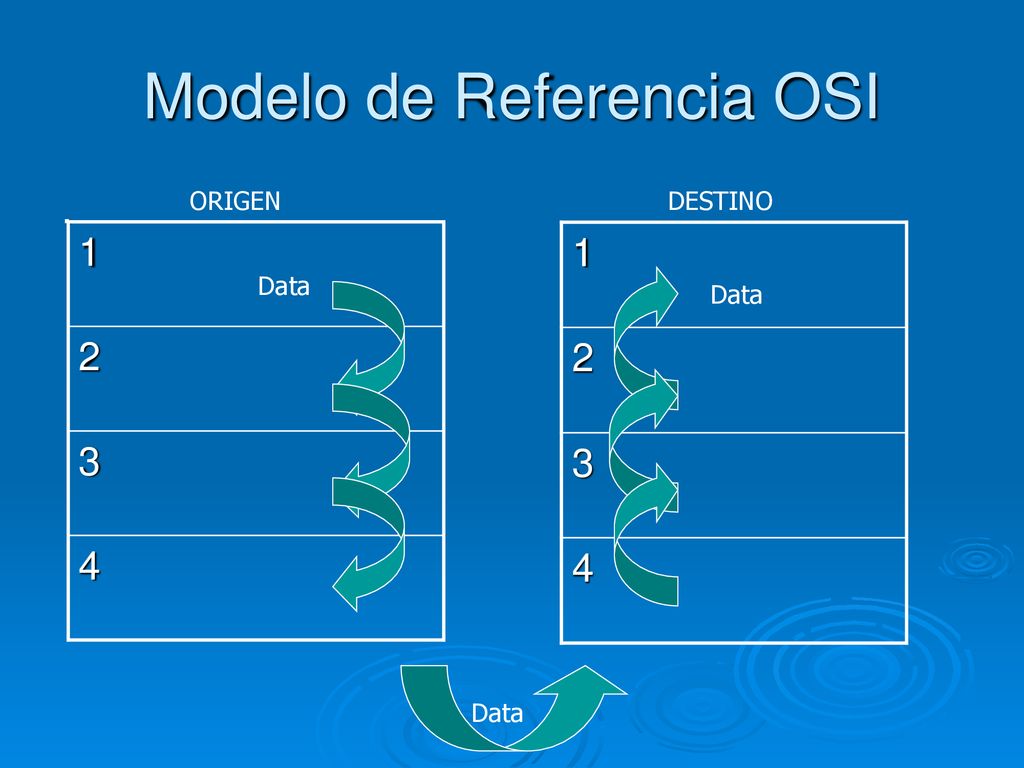 Modelo de Referencia OSI

ORIGEN

1
Data
2
3
4

DESTINO

1
Data
2
3
4

Data